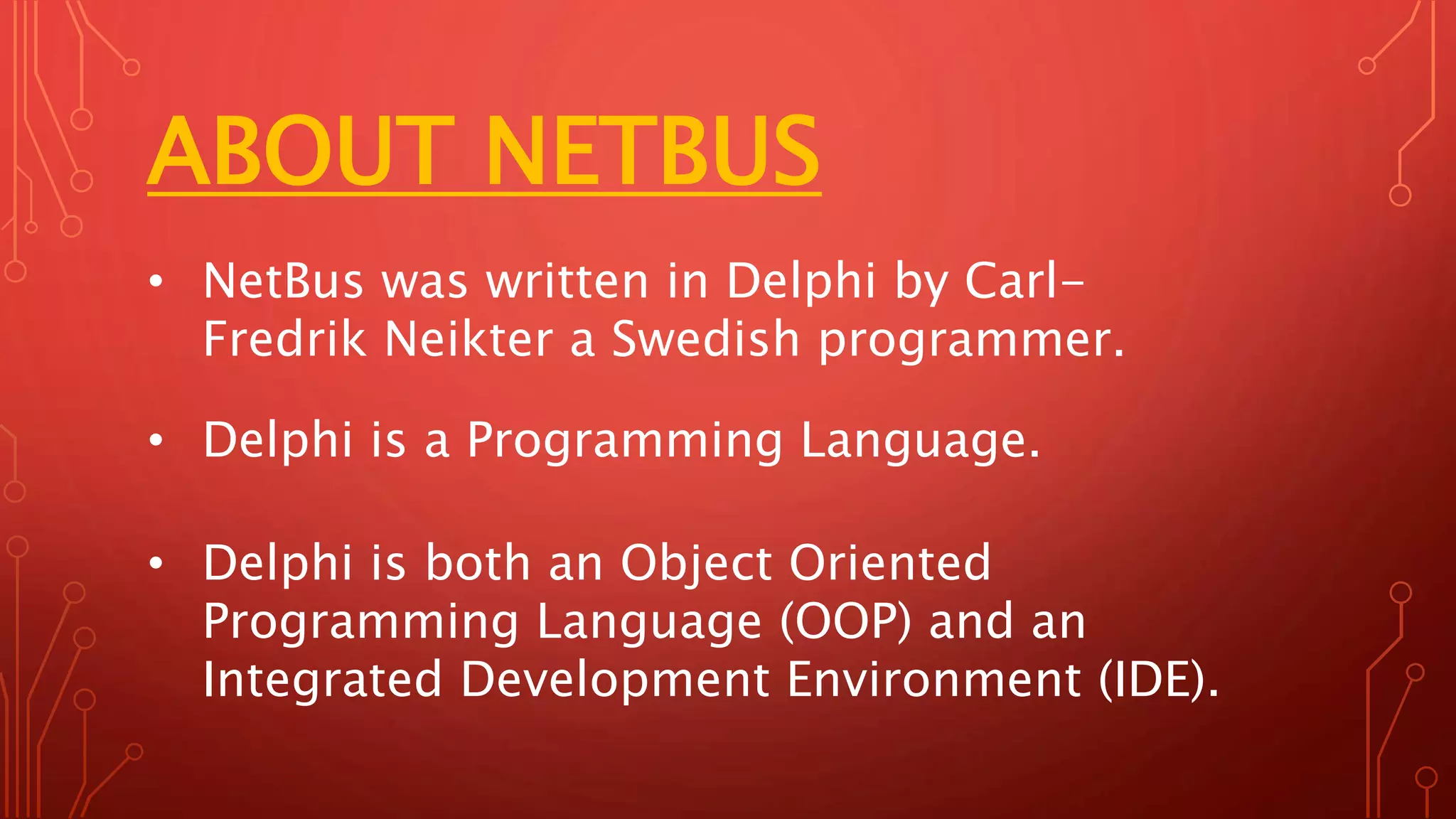 ABOUT NETBUS

• NetBus was written in Delphi by Carl-Fredrik Neikter a Swedish programmer.

• Delphi is a Programming Language.

• Delphi is both an Object Oriented Programming Language (OOP) and an Integrated Development Environment (IDE).